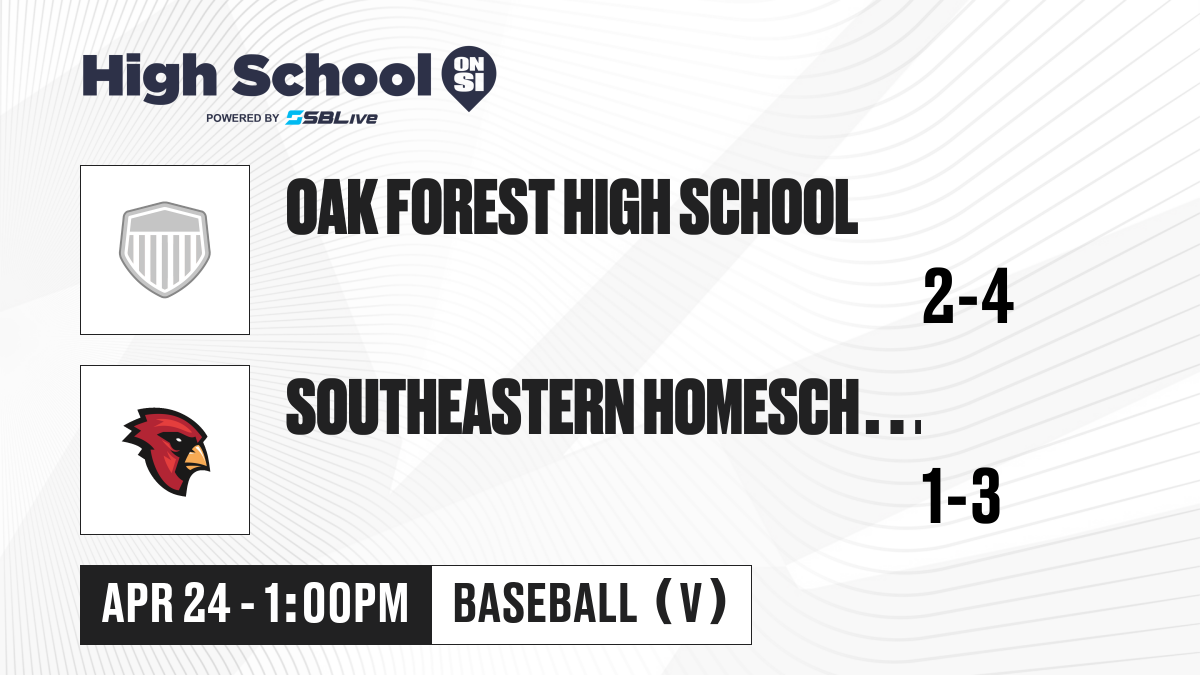 High School ON SI
POWERED BY SBLive

OAK FOREST HIGH SCHOOL
2-4

SOUTHEASTERN HOMESCH...
1-3

APR 24 - 1:00PM
BASEBALL (V)